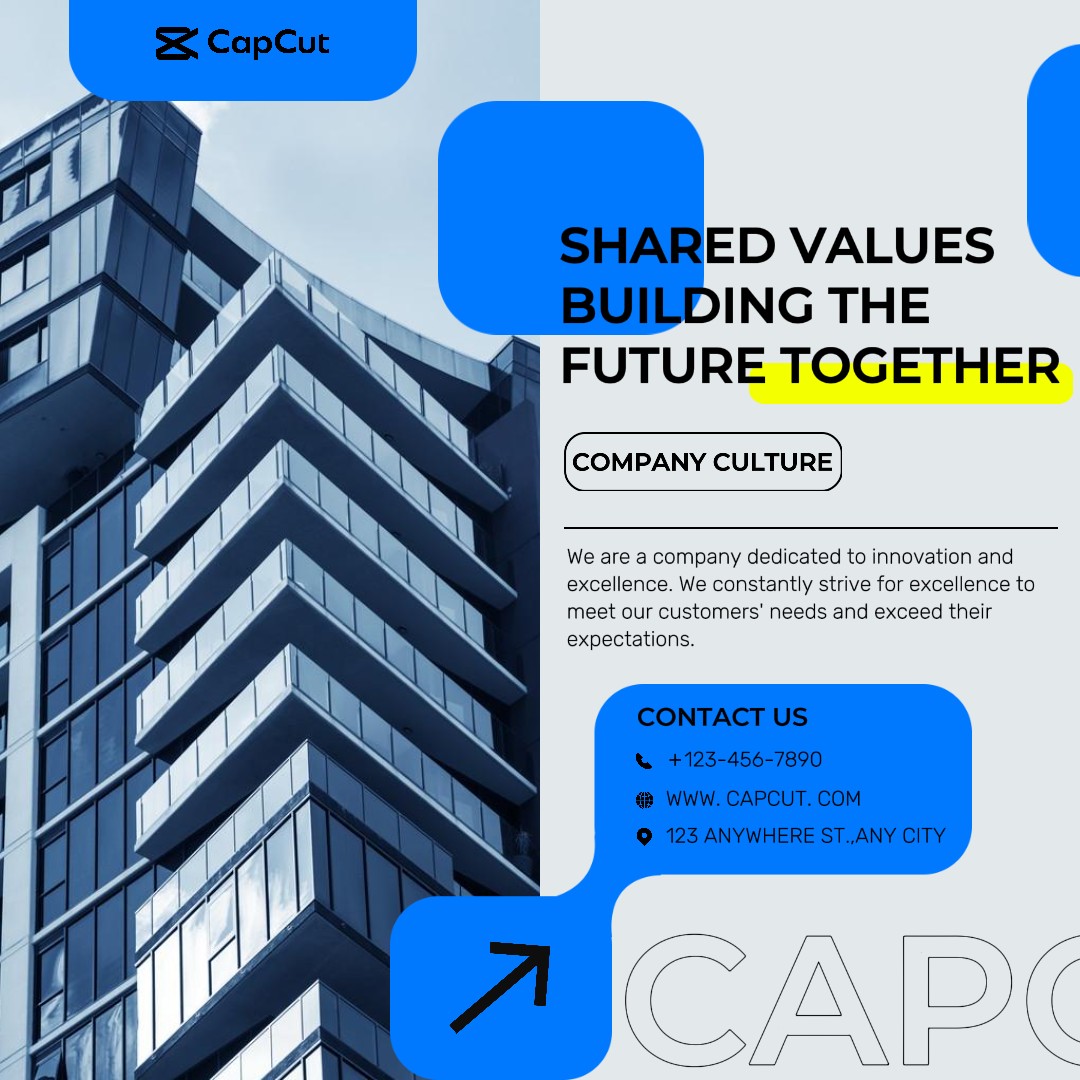 CapCut

SHARED VALUES BUILDING THE FUTURE TOGETHER

COMPANY CULTURE

We are a company dedicated to innovation and excellence. We constantly strive for excellence to meet our customers' needs and exceed their expectations.

CONTACT US

+123-456-7890

WWW. CAPCUT. COM

123 ANYWHERE ST.,ANY CITY

CAPC